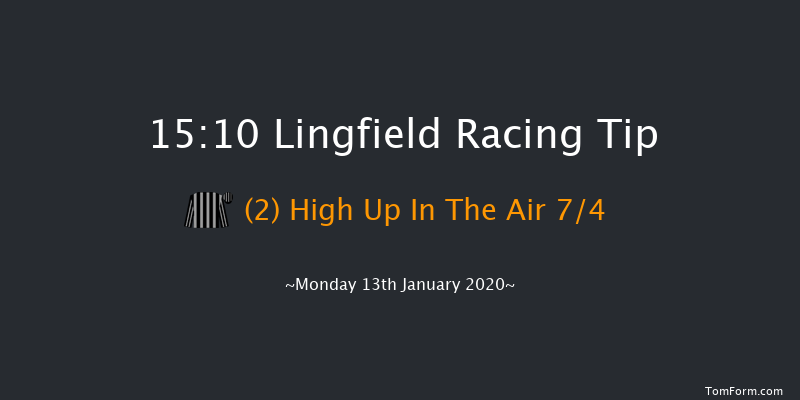 15:10 Lingfield Racing Tip

(2) High Up In The Air 7/4

~Monday 13th January 2020~

TomForm.com